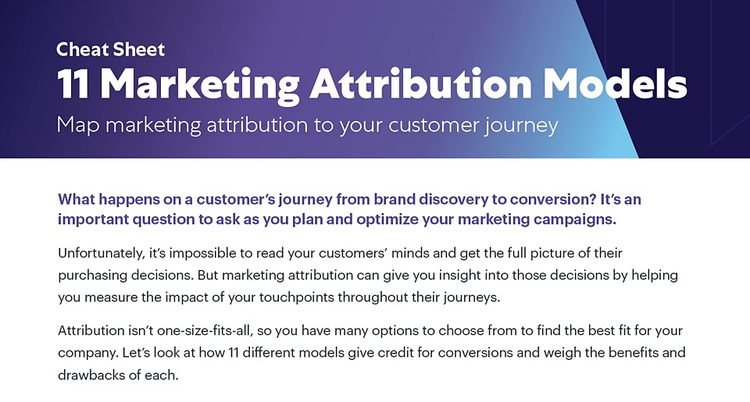 Cheat Sheet
11 Marketing Attribution Models
Map marketing attribution to your customer journey

What happens on a customer's journey from brand discovery to conversion? It's an important question to ask as you plan and optimize your marketing campaigns.

Unfortunately, it's impossible to read your customers' minds and get the full picture of their purchasing decisions. But marketing attribution can give you insight into those decisions by helping you measure the impact of your touchpoints throughout their journeys.

Attribution isn't one-size-fits-all, so you have many options to choose from to find the best fit for your company. Let's look at how 11 different models give credit for conversions and weigh the benefits and drawbacks of each.